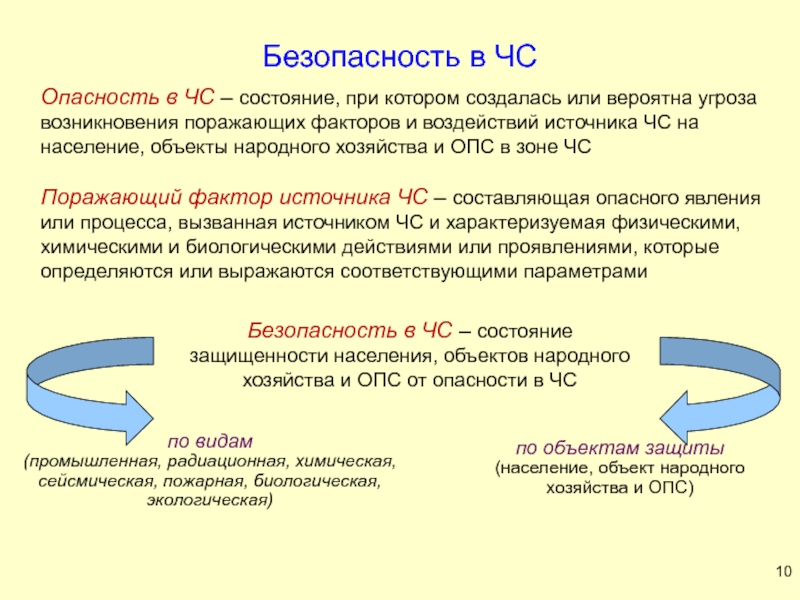 Безопасность в ЧС

Опасность в ЧС – состояние, при котором создалась или вероятна угроза возникновения поражающих факторов и воздействий источника ЧС на население, объекты народного хозяйства и ОПС в зоне ЧС

Поражающий фактор источника ЧС – составляющая опасного явления или процесса, вызванная источником ЧС и характеризуемая физическими, химическими и биологическими действиями или проявлениями, которые определяются или выражаются соответствующими параметрами

Безопасность в ЧС – состояние защищенности населения, объектов народного хозяйства и ОПС от опасности в ЧС

по видам
(промышленная, радиационная, химическая, сейсмическая, пожарная, биологическая, экологическая)

по объектам защиты
(население, объект народного хозяйства и ОПС)

10